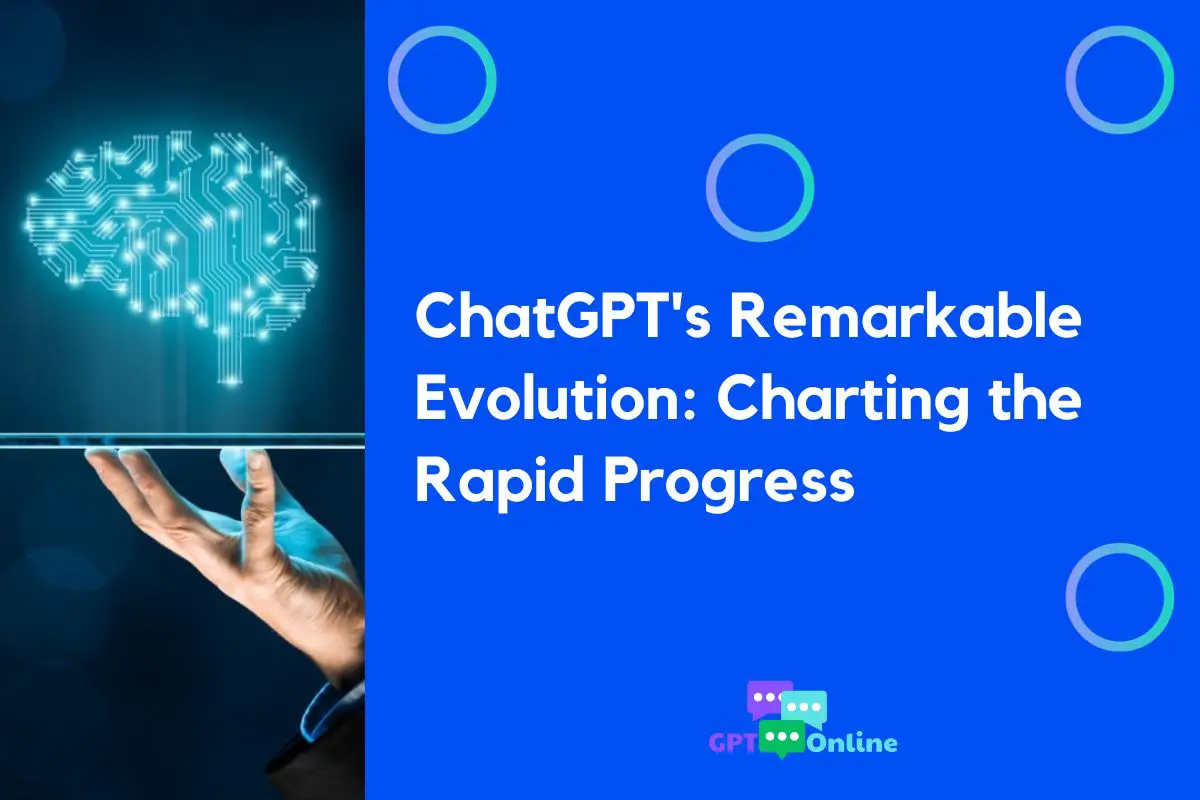 ChatGPT's Remarkable Evolution: Charting the Rapid Progress

GPT Online